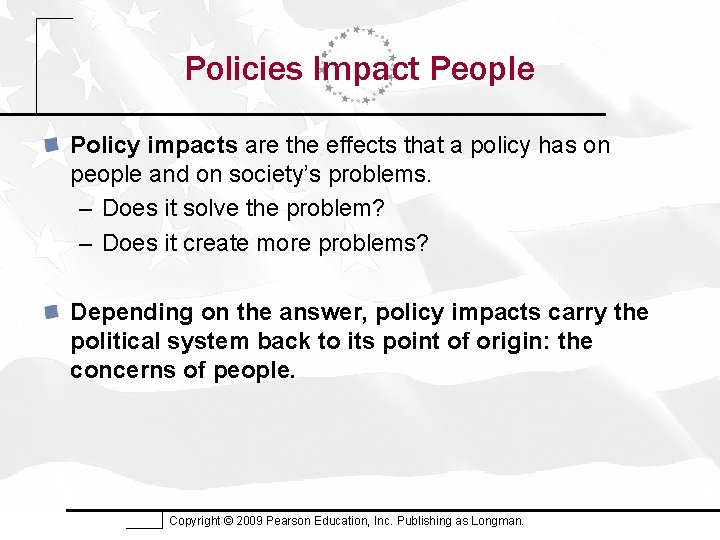 Policies Impact People

Policy impacts are the effects that a policy has on people and on society's problems.
– Does it solve the problem?
– Does it create more problems?

Depending on the answer, policy impacts carry the political system back to its point of origin: the concerns of people.

Copyright © 2009 Pearson Education, Inc. Publishing as Longman.